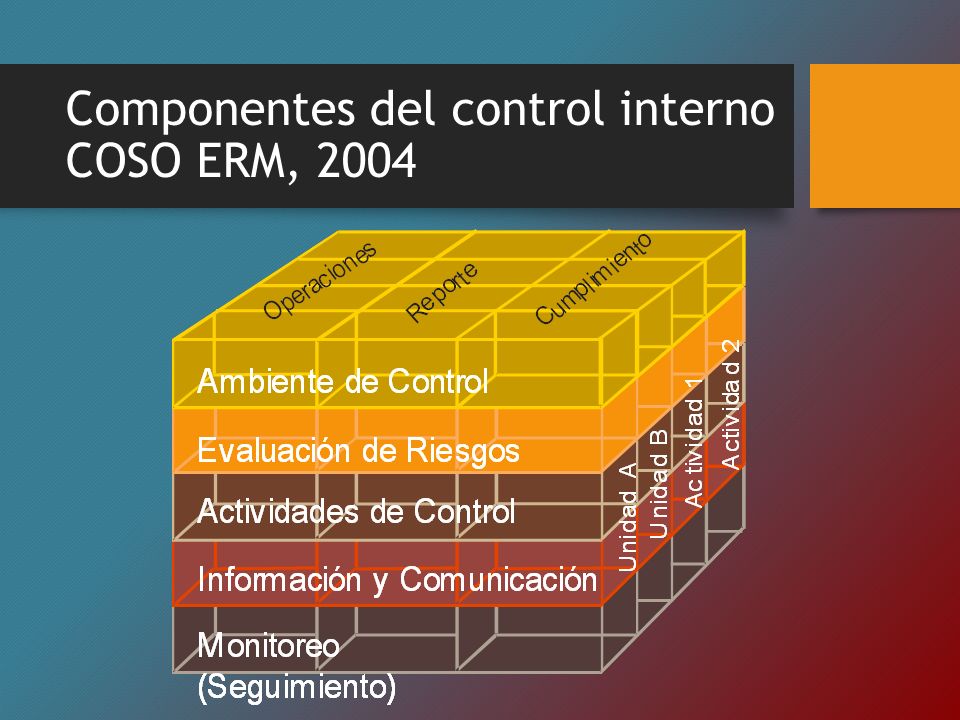 Componentes del control interno COSO ERM, 2004

Operaciones
Reporte
Cumplimiento

Ambiente de Control
Evaluación de Riesgos
Actividades de Control
Información y Comunicación
Monitoreo (Seguimiento)

Unidad A
Unidad B
Actividad 1
Actividad 2